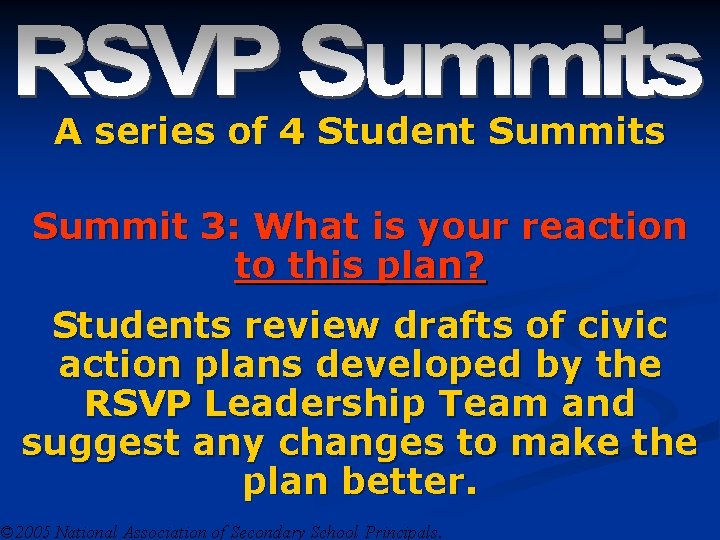 RSVP Summits

A series of 4 Student Summits

Summit 3: What is your reaction to this plan?

Students review drafts of civic action plans developed by the RSVP Leadership Team and suggest any changes to make the plan better.

©2005 National Association of Secondary School Principals.